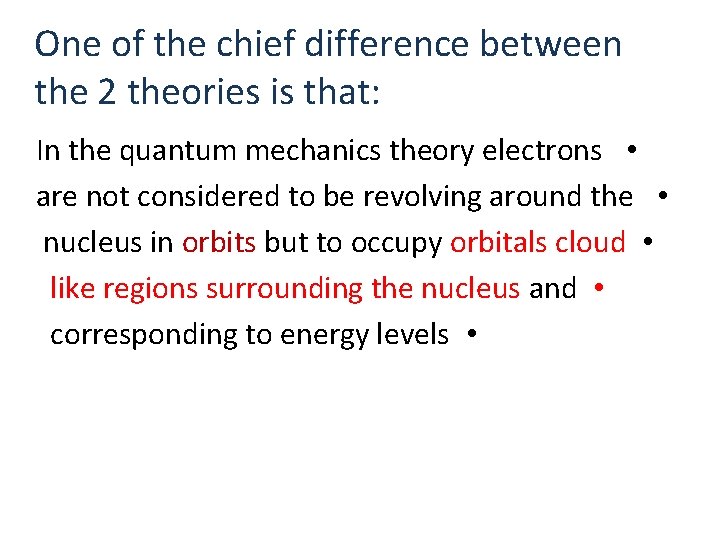 One of the chief difference between the 2 theories is that:

In the quantum mechanics theory electrons •
are not considered to be revolving around the •
nucleus in orbits but to occupy orbitals cloud •
like regions surrounding the nucleus and •
corresponding to energy levels •